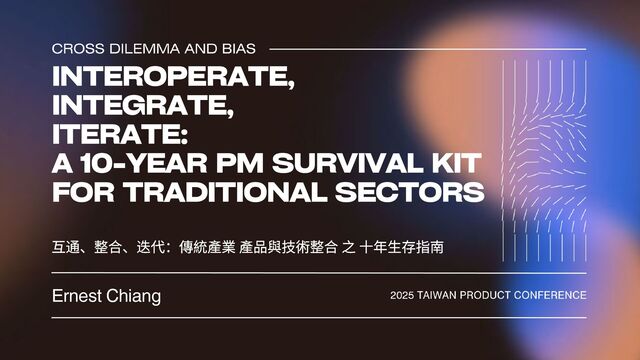 CROSS DILEMMA AND BIAS

INTEROPERATE, INTEGRATE, ITERATE: A 10-YEAR PM SURVIVAL KIT FOR TRADITIONAL SECTORS

互通、整合、迭代：傳統產業 產品與技術整合 之 十年生存指南

Ernest Chiang

2025 TAIWAN PRODUCT CONFERENCE